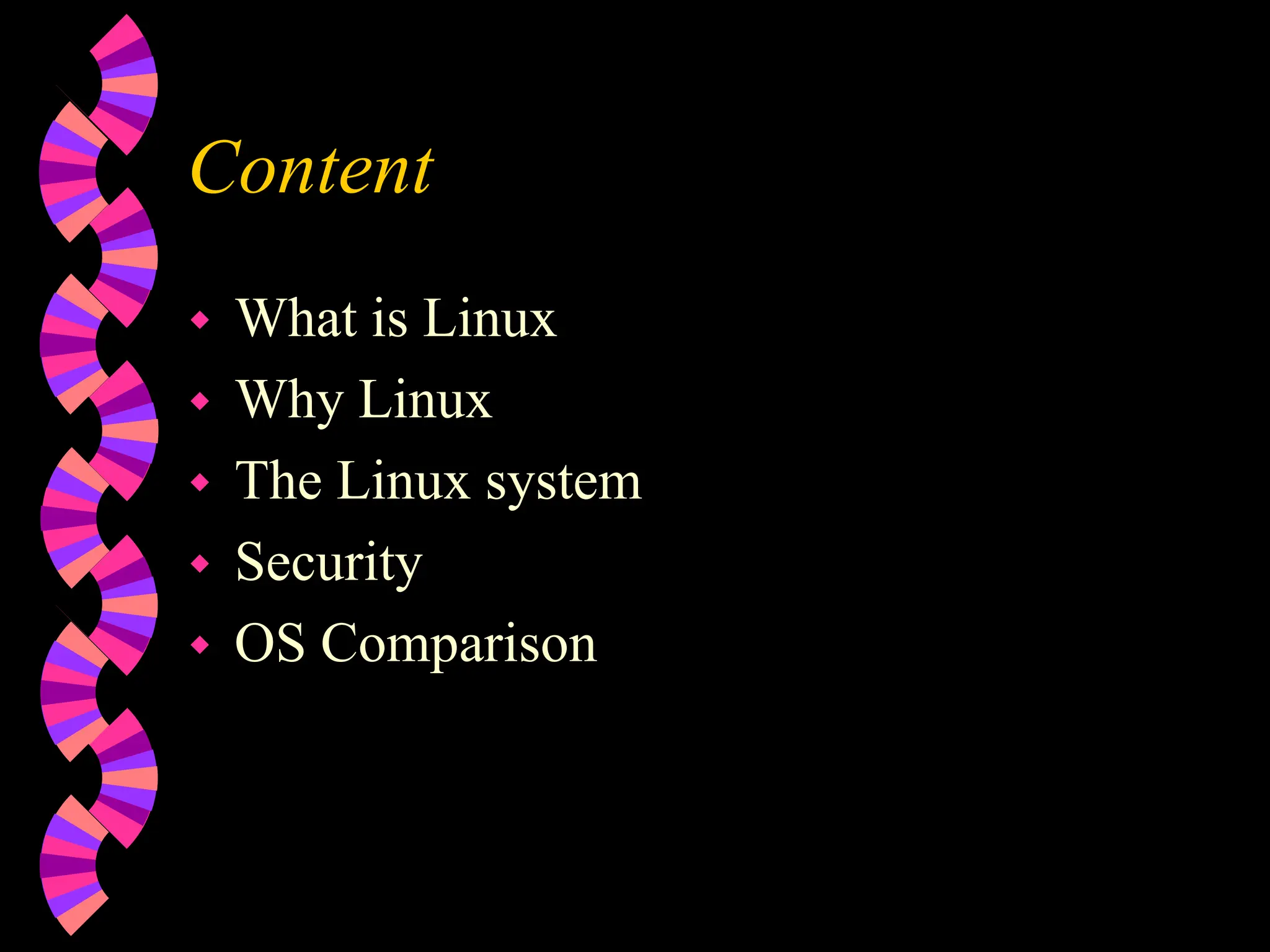 Content

- What is Linux
- Why Linux
- The Linux system
- Security
- OS Comparison